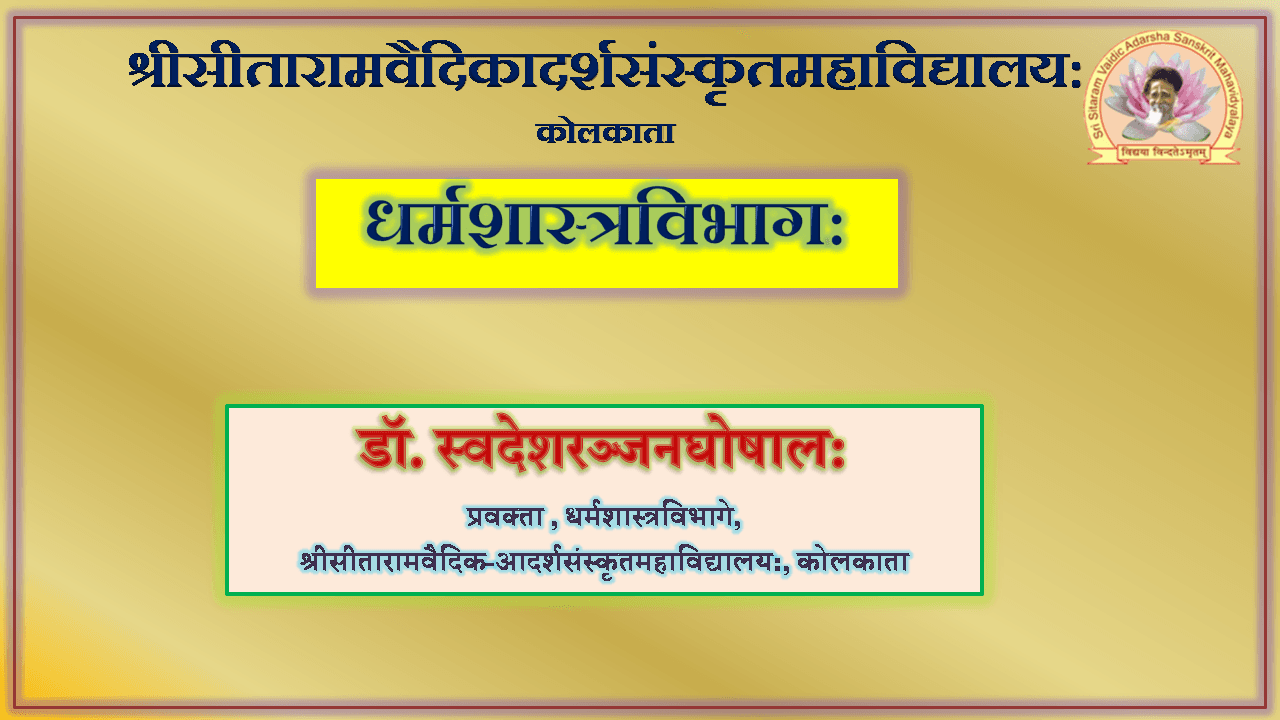 श्रीसीतारामवैदिकादर्शसंस्कृतमहाविद्यालयः
कोलकाता

Sri Sitaram Vaidic Adarsha Sanskrit Mahavidyalaya
विद्यया विन्दतेऽमृतम्

धर्मशास्त्रविभागः

डॉ. स्वदेशरञ्जनघोषालः
प्रवक्ता , धर्मशास्त्रविभागे,
श्रीसीतारामवैदिक-आदर्शसंस्कृतमहाविद्यालयः, कोलकाता